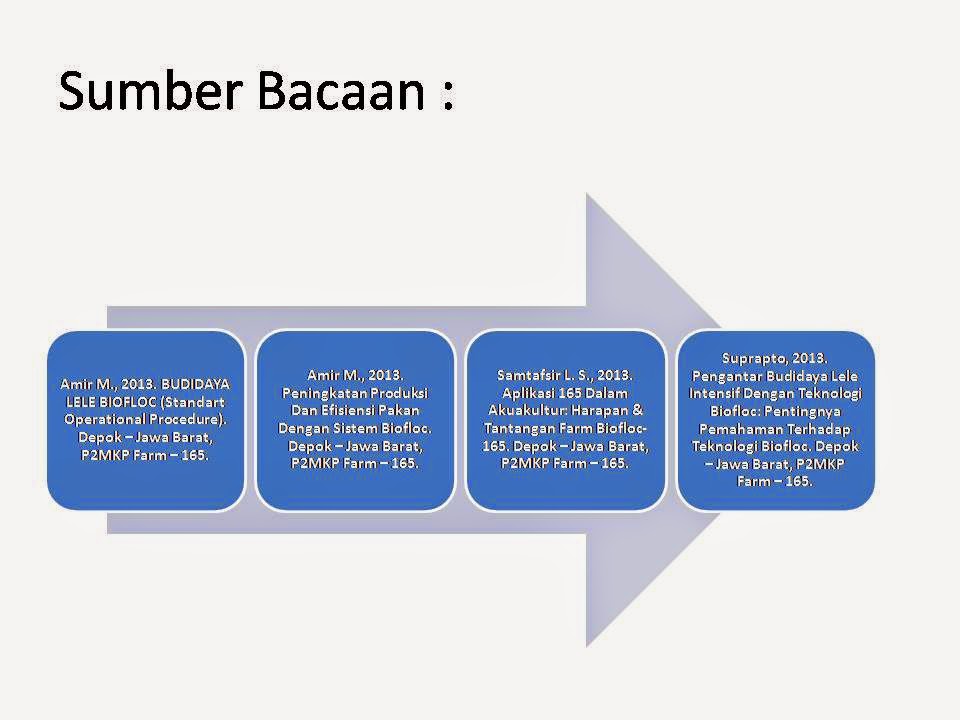 Sumber Bacaan :

Amir M., 2013. BUDIDAYA LELE BIOFLOC (Standart Operational Procedure). Depok – Jawa Barat, P2MKP Farm – 165.

Amir M., 2013. Peningkatan Produksi Dan Efisiensi Pakan Dengan Sistem Biofloc. Depok – Jawa Barat, P2MKP Farm – 165.

Samtafsir L. S., 2013. Aplikasi 165 Dalam Akuakultur: Harapan & Tantangan Farm Biofloc-165. Depok – Jawa Barat, P2MKP Farm – 165.

Suprapto, 2013. Pengantar Budidaya Lele Intensif Dengan Teknologi Biofloc: Pentingnya Pemahaman Terhadap Teknologi Biofloc. Depok – Jawa Barat, P2MKP Farm – 165.